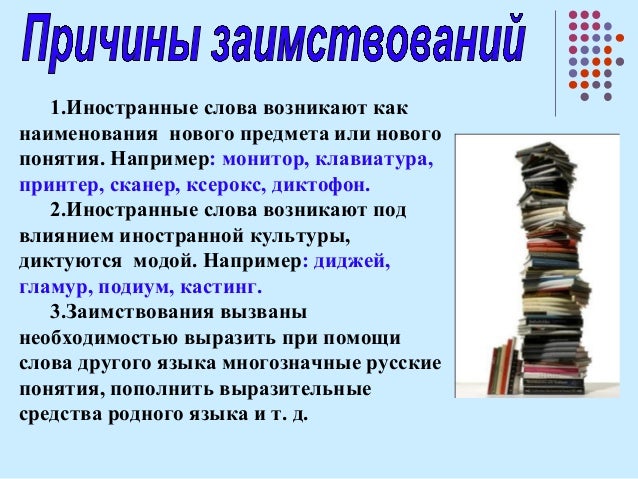 Причины заимствований

1.Иностранные слова возникают как наименования нового предмета или нового понятия. Например: монитор, клавиатура, принтер, сканер, ксерокс, диктофон.

2.Иностранные слова возникают под влиянием иностранной культуры, диктуются модой. Например: диджей, гламур, подиум, кастинг.

3.Заимствования вызваны необходимостью выразить при помощи слова другого языка многозначные русские понятия, пополнить выразительные средства родного языка и т. д.